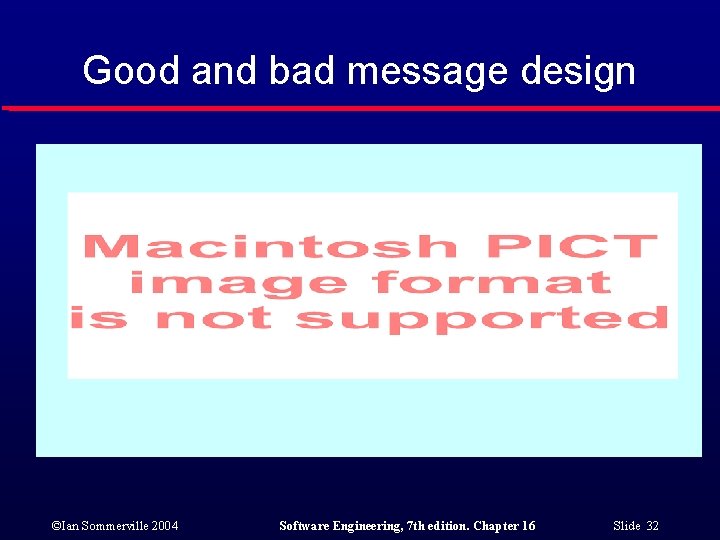 Good and bad message design

Macintosh PICT image format is not supported

©Ian Sommerville 2004

Software Engineering, 7th edition. Chapter 16

Slide 32